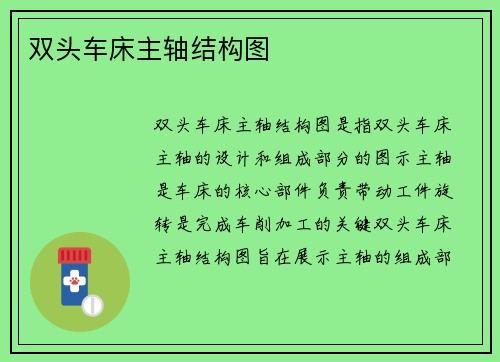 双头车床主轴结构图

双头车床主轴结构图是指双头车床主轴的设计和组成部分的图示主轴是车床的核心部件负责带动工件旋转是完成车削加工的关键双头车床主轴结构图旨在展示主轴的组成部